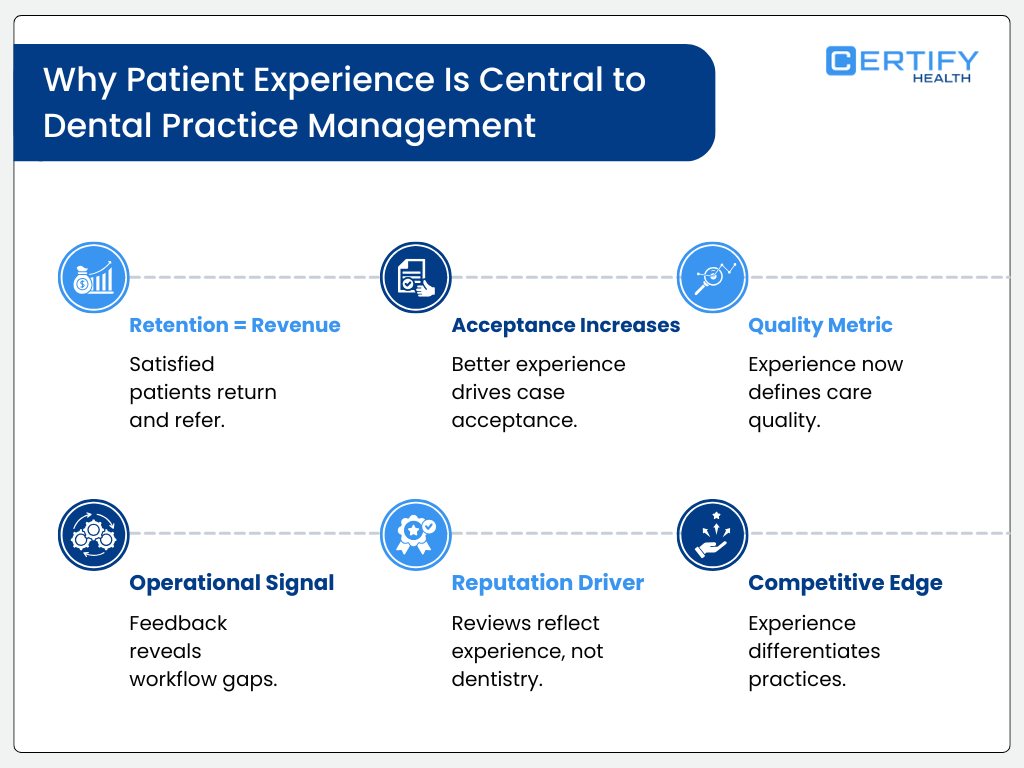 Why Patient Experience Is Central to Dental Practice Management

CERTIFY HEALTH

Retention = Revenue

Satisfied patients return and refer.

Acceptance Increases

Better experience drives case acceptance.

Quality Metric

Experience now defines care quality.

Operational Signal

Feedback reveals workflow gaps.

Reputation Driver

Reviews reflect experience, not dentistry.

Competitive Edge

Experience differentiates practices.